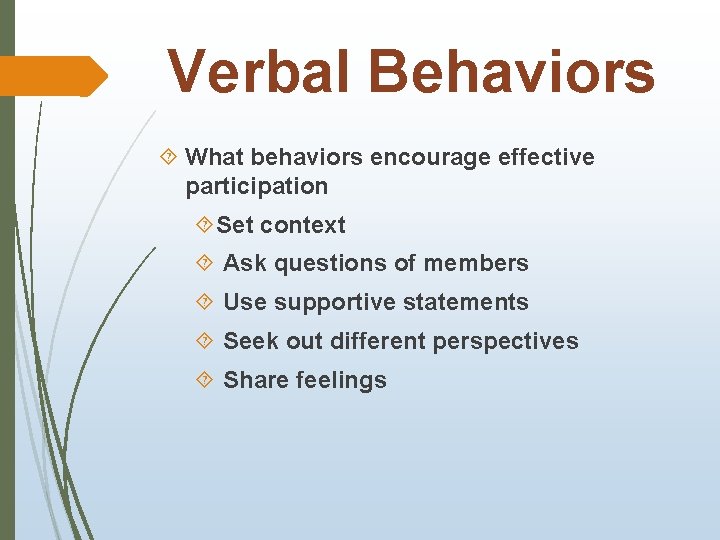 Verbal Behaviors

What behaviors encourage effective participation

Set context

Ask questions of members

Use supportive statements

Seek out different perspectives

Share feelings